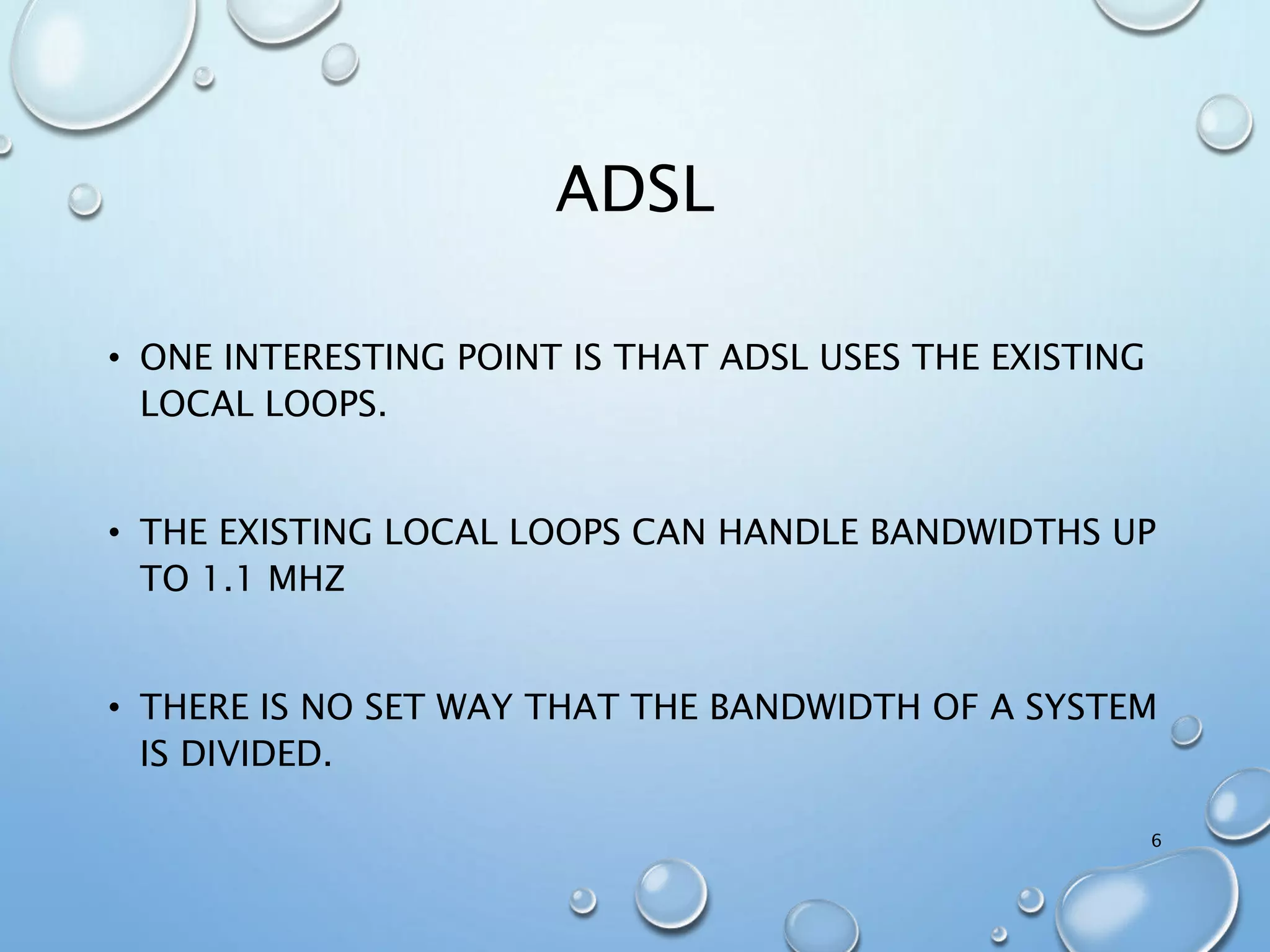 ADSL

• ONE INTERESTING POINT IS THAT ADSL USES THE EXISTING LOCAL LOOPS.

• THE EXISTING LOCAL LOOPS CAN HANDLE BANDWIDTHS UP TO 1.1 MHZ

• THERE IS NO SET WAY THAT THE BANDWIDTH OF A SYSTEM IS DIVIDED.

6